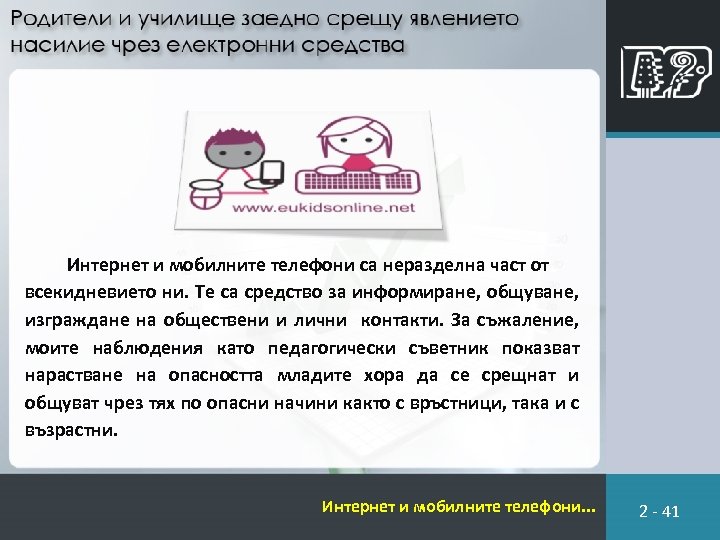 Родители и училище заедно срещу явлението насилие чрез електронни средства

www.eukidsonline.net

Интернет и мобилните телефони са неразделна част от всекидневието ни. Те са средство за информиране, общуване, изграждане на обществени и лични контакти. За съжаление, моите наблюдения като педагогически съветник показват нарастване на опасността младите хора да се срещнат и общуват чрез тях по опасни начини както с връстници, така и с възрастни.

Интернет и мобилните телефони...

2 - 41